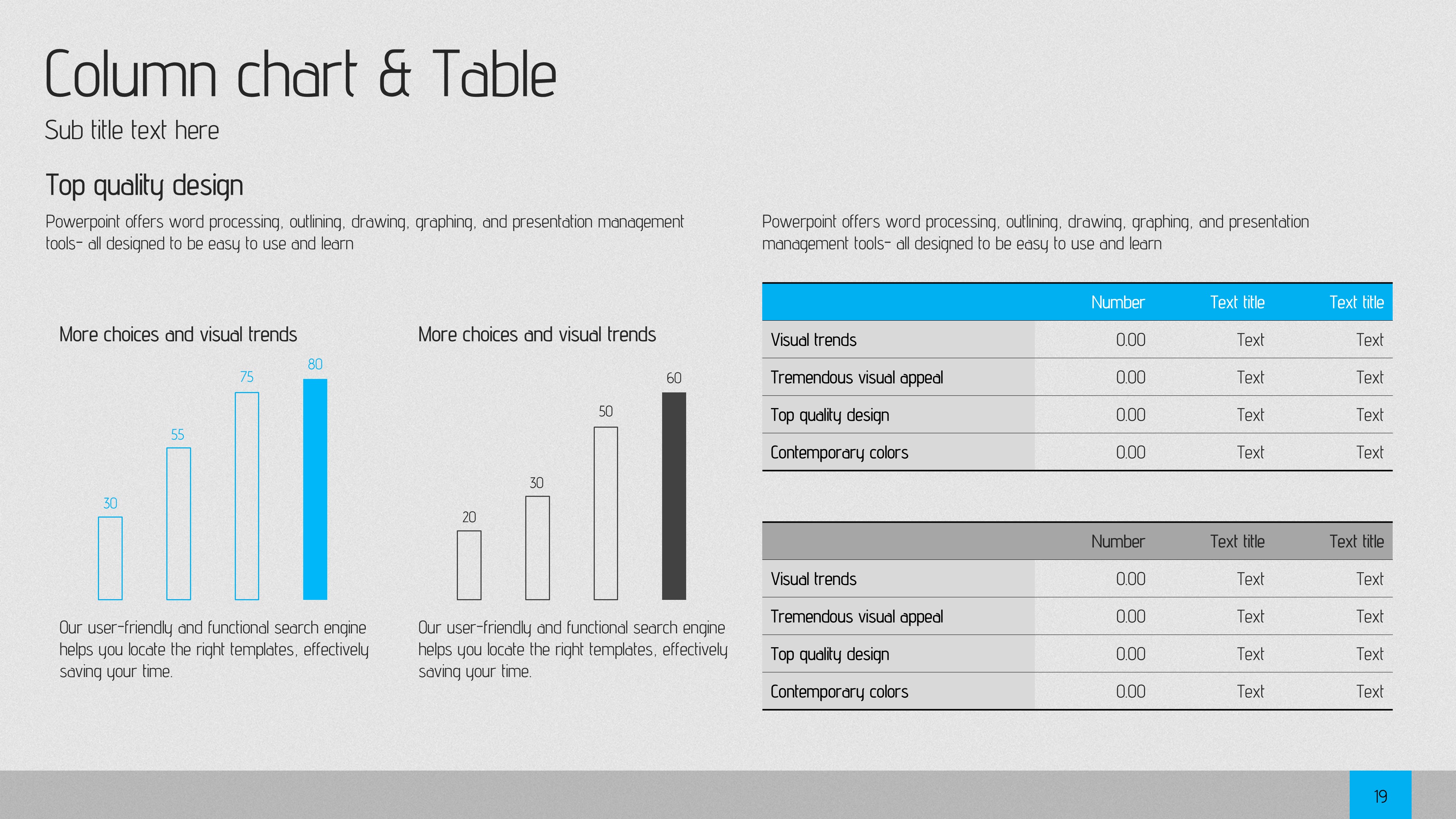 Column chart & Table

Sub title text here

Top quality design

Powerpoint offers word processing, outlining, drawing, graphing, and presentation management tools- all designed to be easy to use and learn

More choices and visual trends

30
55
75
80

Our user-friendly and functional search engine helps you locate the right templates, effectively saving your time.

More choices and visual trends

20
30
50
60

Our user-friendly and functional search engine helps you locate the right templates, effectively saving your time.

Powerpoint offers word processing, outlining, drawing, graphing, and presentation management tools- all designed to be easy to use and learn

| | Number | Text title | Text title |
|---|---|---|---|
| Visual trends | 0.00 | Text | Text |
| Tremendous visual appeal | 0.00 | Text | Text |
| Top quality design | 0.00 | Text | Text |
| Contemporary colors | 0.00 | Text | Text |

| | Number | Text title | Text title |
|---|---|---|---|
| Visual trends | 0.00 | Text | Text |
| Tremendous visual appeal | 0.00 | Text | Text |
| Top quality design | 0.00 | Text | Text |
| Contemporary colors | 0.00 | Text | Text |

19